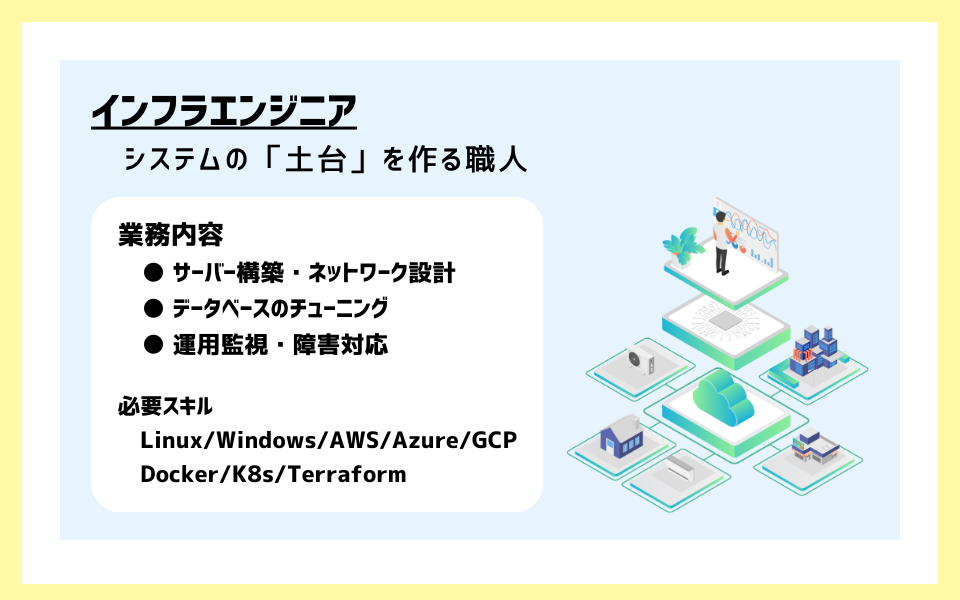 インフラエンジニア

システムの「土台」を作る職人

業務内容

● サーバー構築・ネットワーク設計

● データベースのチューニング

● 運用監視・障害対応

必要スキル

Linux/Windows/AWS/Azure/GCP

Docker/K8s/Terraform